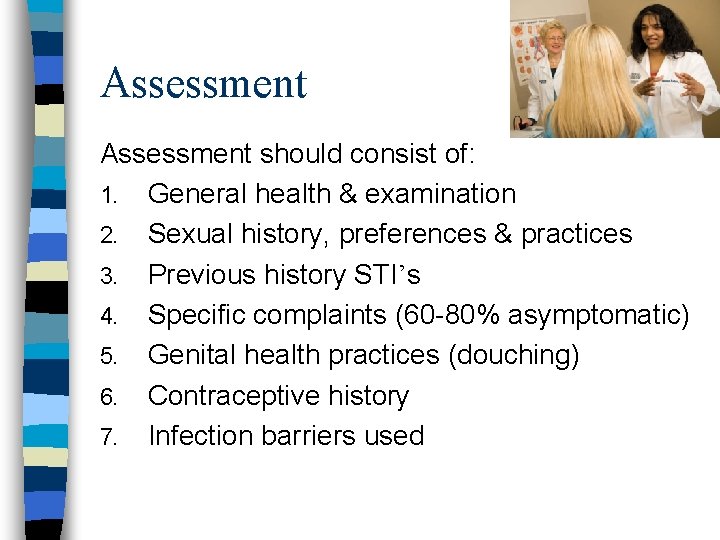 Assessment

Assessment should consist of:

1. General health & examination
2. Sexual history, preferences & practices
3. Previous history STI's
4. Specific complaints (60-80% asymptomatic)
5. Genital health practices (douching)
6. Contraceptive history
7. Infection barriers used